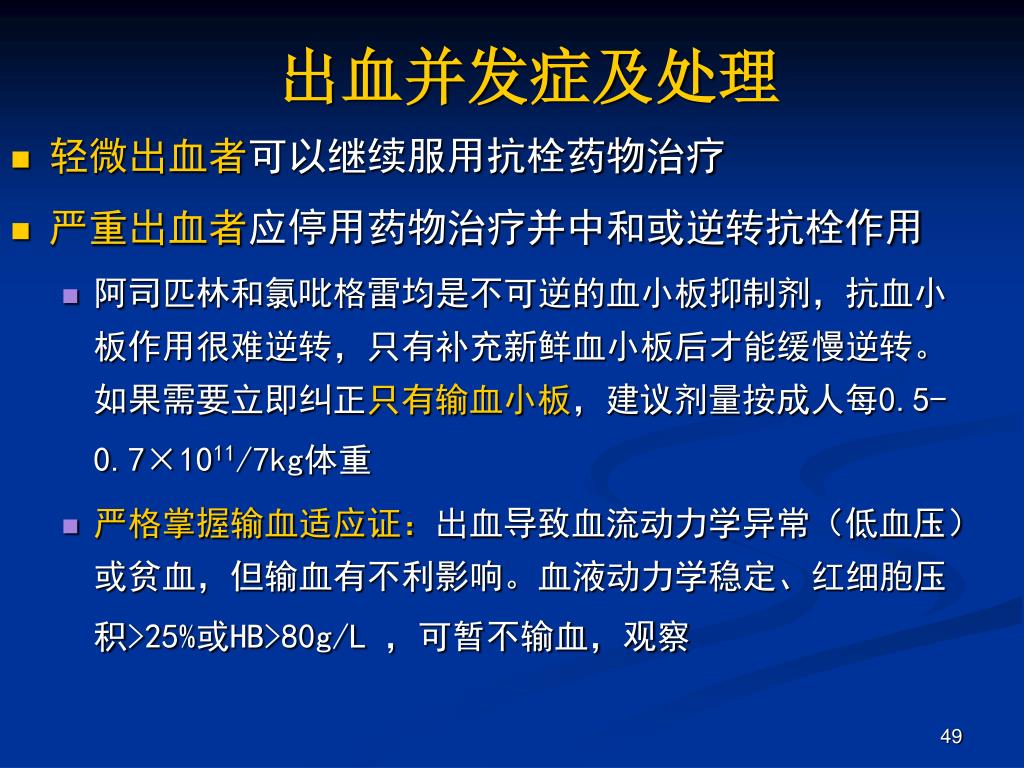 出血并发症及处理

- 轻微出血者可以继续服用抗栓药物治疗
- 严重出血者应停用药物治疗并中和或逆转抗栓作用
  - 阿司匹林和氯吡格雷均是不可逆的血小板抑制剂，抗血小板作用很难逆转，只有补充新鲜血小板后才能缓慢逆转。如果需要立即纠正只有输血小板，建议剂量按成人每0.5-0.7×$10^{11}$/7kg体重
  - 严格掌握输血适应证：出血导致血流动力学异常（低血压）或贫血，但输血有不利影响。血液动力学稳定、红细胞压积>25%或HB>80g/L ，可暂不输血，观察

49